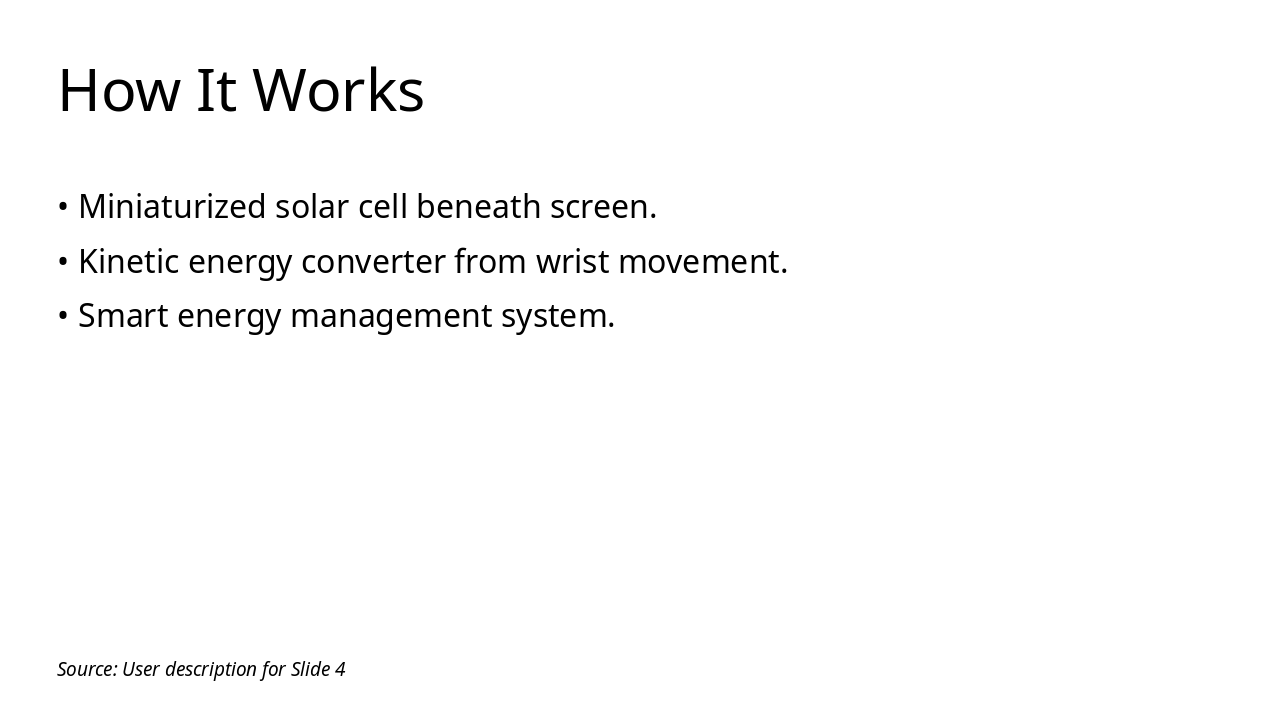 How It Works

• Miniaturized solar cell beneath screen.
• Kinetic energy converter from wrist movement.
• Smart energy management system.

Source: User description for Slide 4